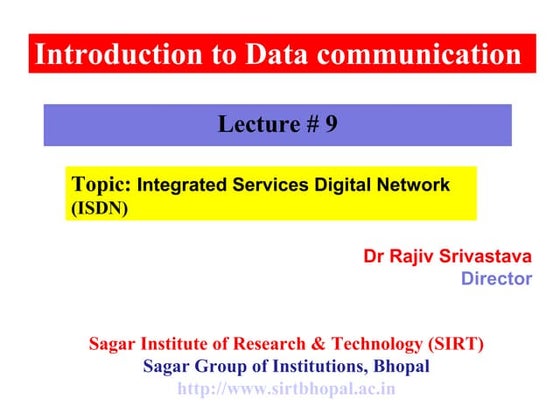 Introduction to Data communication

Lecture # 9

Topic: Integrated Services Digital Network (ISDN)

Dr Rajiv Srivastava
Director

Sagar Institute of Research & Technology (SIRT)
Sagar Group of Institutions, Bhopal
http://www.sirtbhopal.ac.in